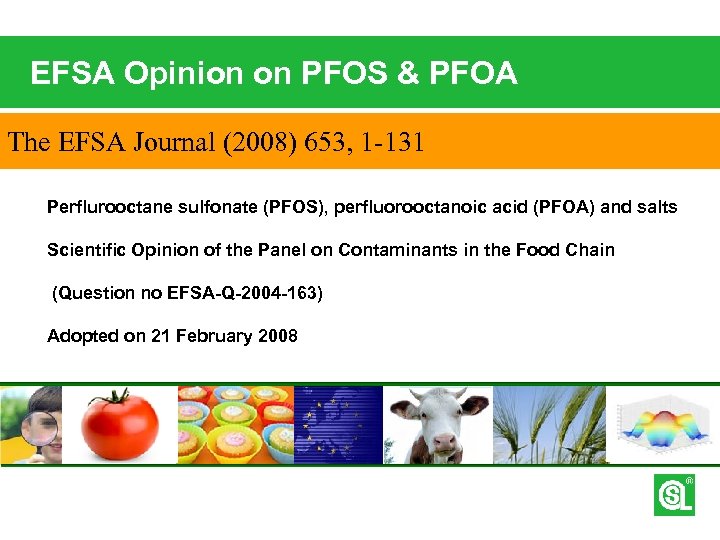 EFSA Opinion on PFOS & PFOA

The EFSA Journal (2008) 653, 1-131

Perflurooctane sulfonate (PFOS), perfluorooctanoic acid (PFOA) and salts

Scientific Opinion of the Panel on Contaminants in the Food Chain

(Question no EFSA-Q-2004-163)

Adopted on 21 February 2008

CSL